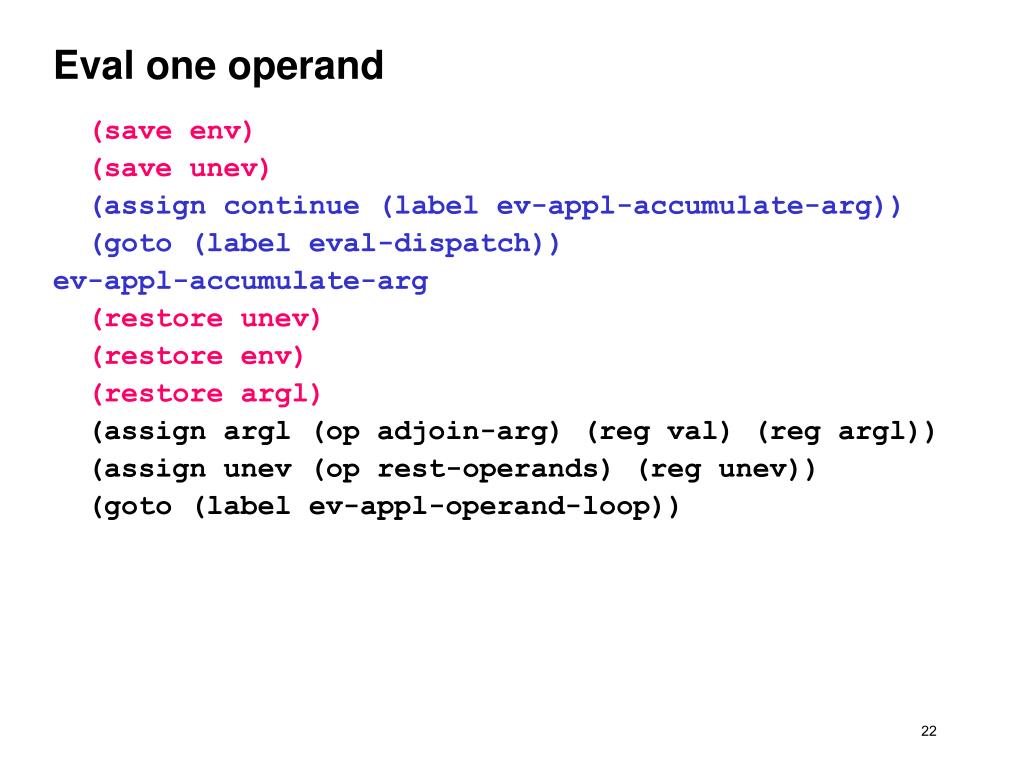 Eval one operand

(save env)
(save unev)
(assign continue (label ev-appl-accumulate-arg))
(goto (label eval-dispatch))
ev-appl-accumulate-arg
(restore unev)
(restore env)
(restore argl)
(assign argl (op adjoin-arg) (reg val) (reg argl))
(assign unev (op rest-operands) (reg unev))
(goto (label ev-appl-operand-loop))

22